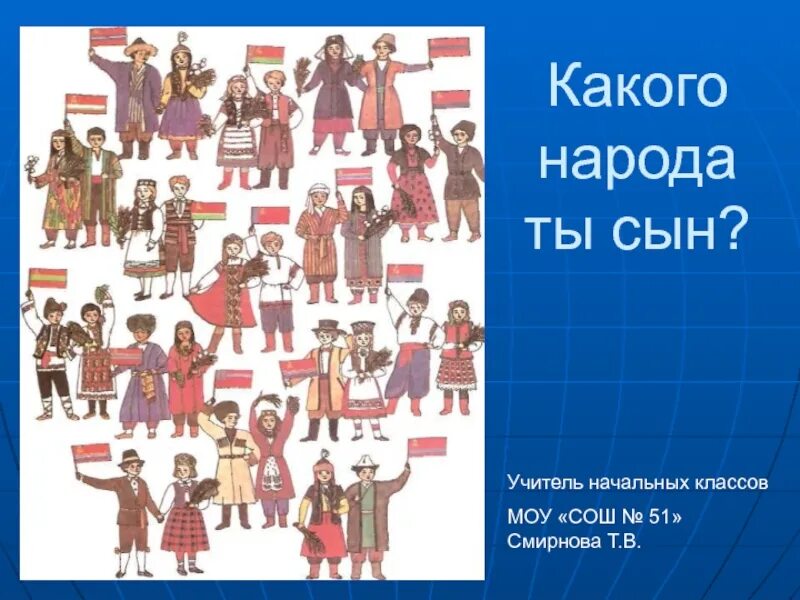 Какого народа ты сын?

Учитель начальных классов

МОУ «СОШ № 51»
Смирнова Т.В.